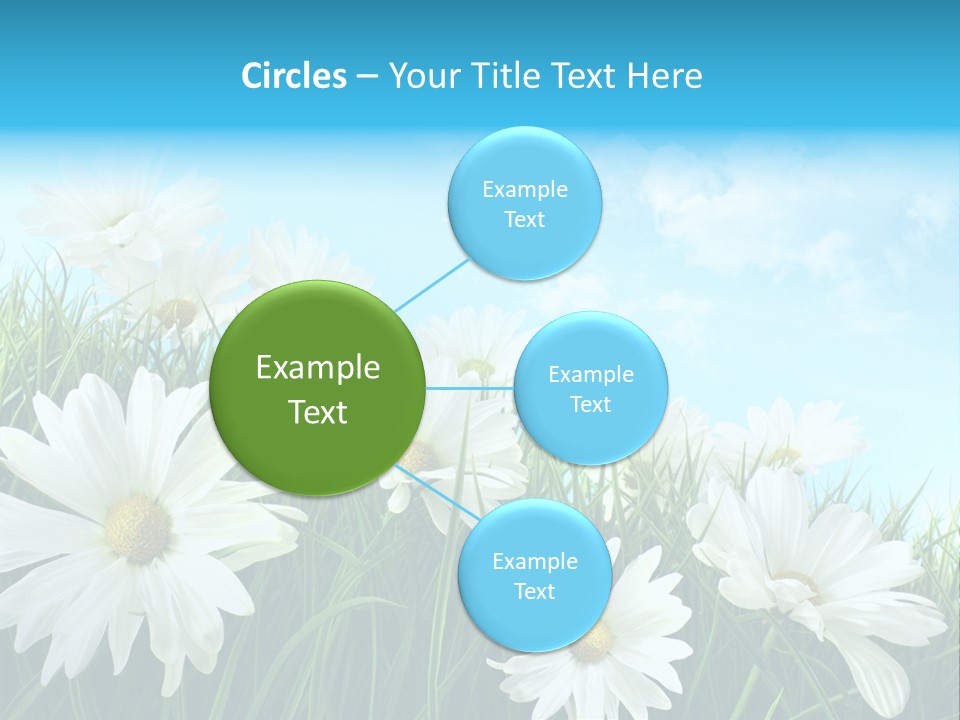 Circles – Your Title Text Here

Example Text

Example Text

Example Text

Example Text